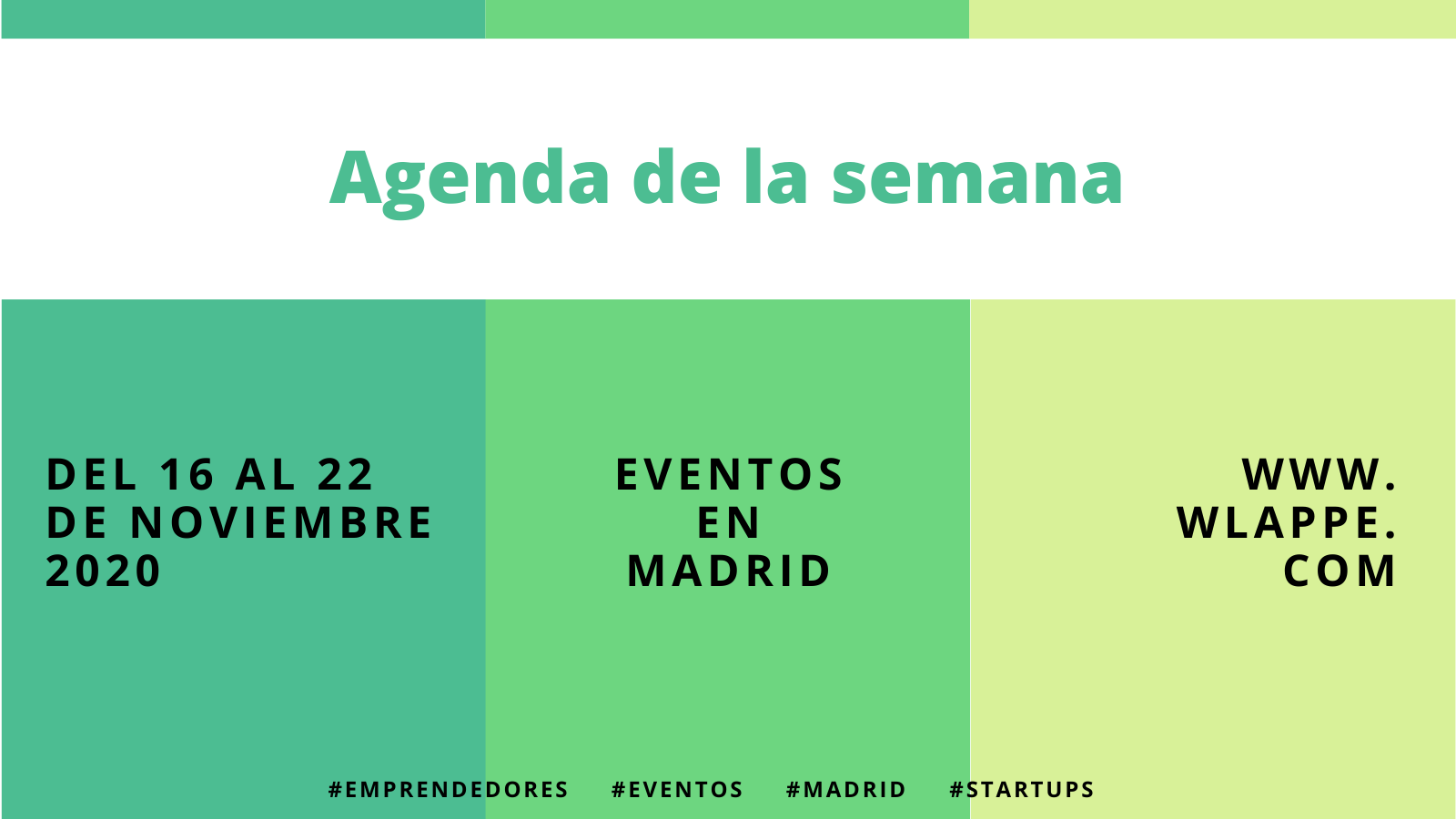 Agenda de la semana

DEL 16 AL 22 DE NOVIEMBRE 2020

EVENTOS EN MADRID

WWW. WLAPPE. COM

#EMPRENDEDORES #EVENTOS #MADRID #STARTUPS